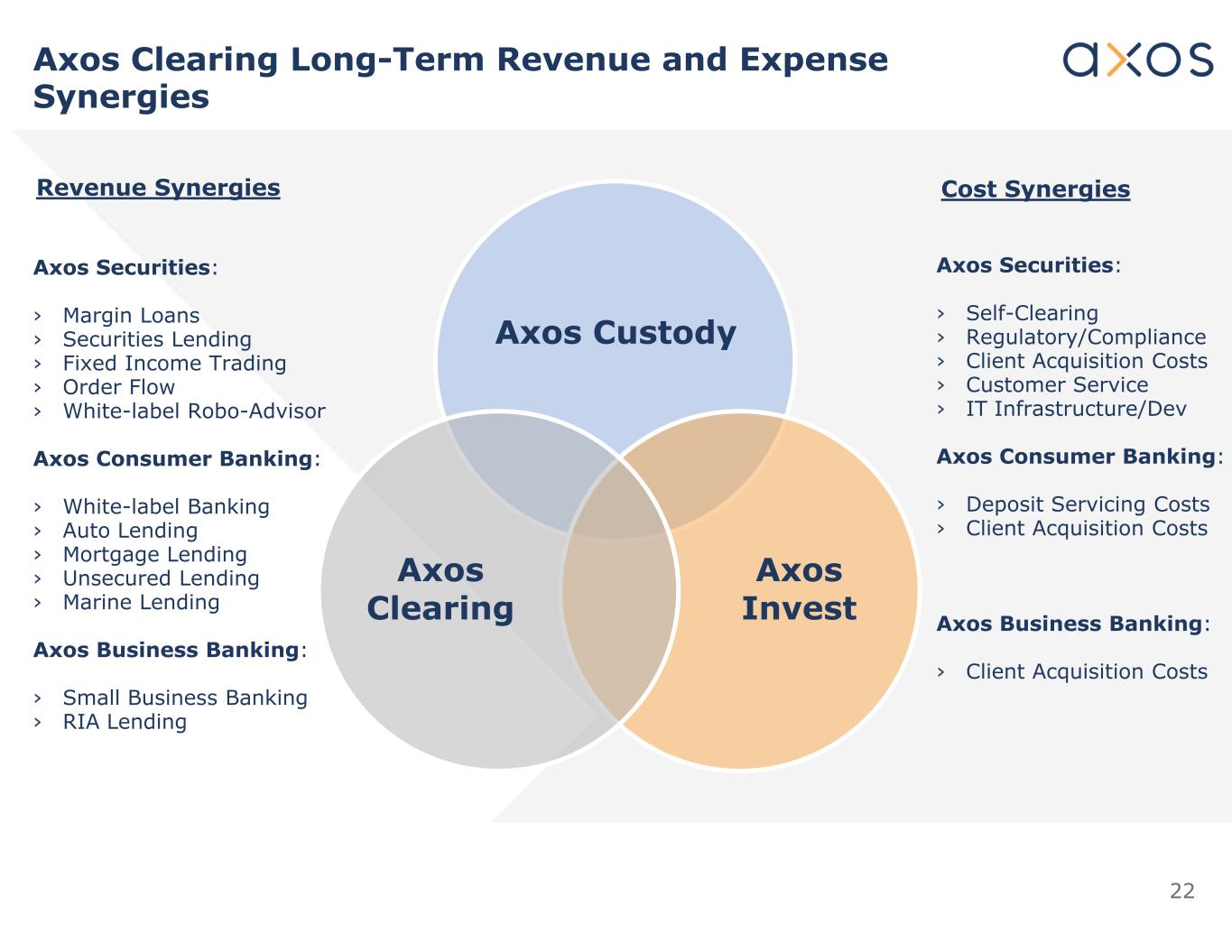 Axos Clearing Long-Term Revenue and Expense Synergies

axos

Revenue Synergies

Axos Securities:

› Margin Loans
› Securities Lending
› Fixed Income Trading
› Order Flow
› White-label Robo-Advisor

Axos Consumer Banking:

› White-label Banking
› Auto Lending
› Mortgage Lending
› Unsecured Lending
› Marine Lending

Axos Business Banking:

› Small Business Banking
› RIA Lending

Axos Custody

Axos Clearing

Axos Invest

Cost Synergies

Axos Securities:

› Self-Clearing
› Regulatory/Compliance
› Client Acquisition Costs
› Customer Service
› IT Infrastructure/Dev

Axos Consumer Banking:

› Deposit Servicing Costs
› Client Acquisition Costs

Axos Business Banking:

› Client Acquisition Costs

22